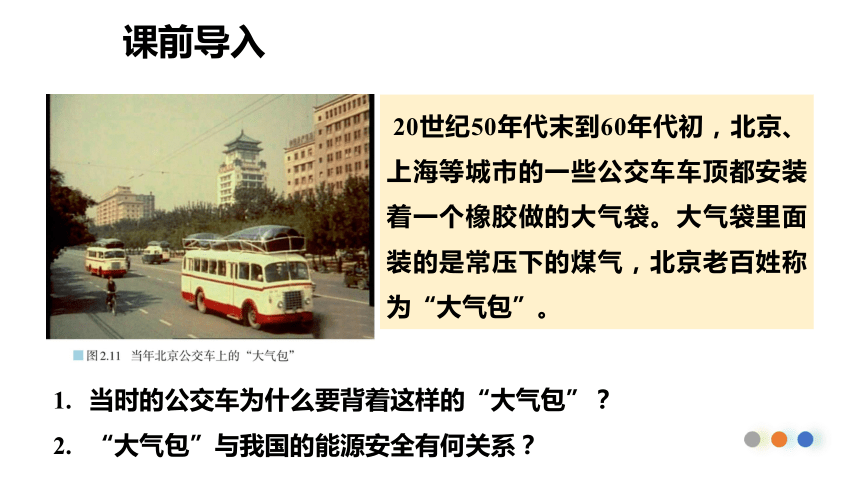 课前导入

20世纪50年代末到60年代初，北京、上海等城市的一些公交车车顶都安装着一个橡胶做的大气袋。大气袋里面装的是常压下的煤气，北京老百姓称为“大气包”。

图2.11 当年北京公交车上的“大气包”

1. 当时的公交车为什么要背着这样的“大气包”？

2. “大气包”与我国的能源安全有何关系？